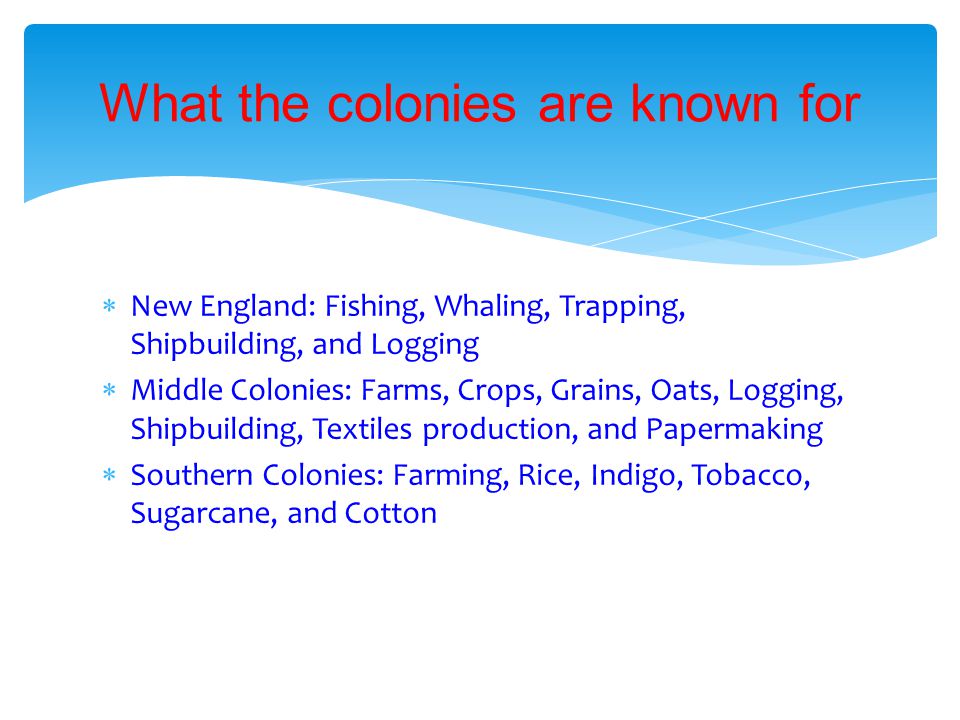 What the colonies are known for

* New England: Fishing, Whaling, Trapping, Shipbuilding, and Logging
* Middle Colonies: Farms, Crops, Grains, Oats, Logging, Shipbuilding, Textiles production, and Papermaking
* Southern Colonies: Farming, Rice, Indigo, Tobacco, Sugarcane, and Cotton